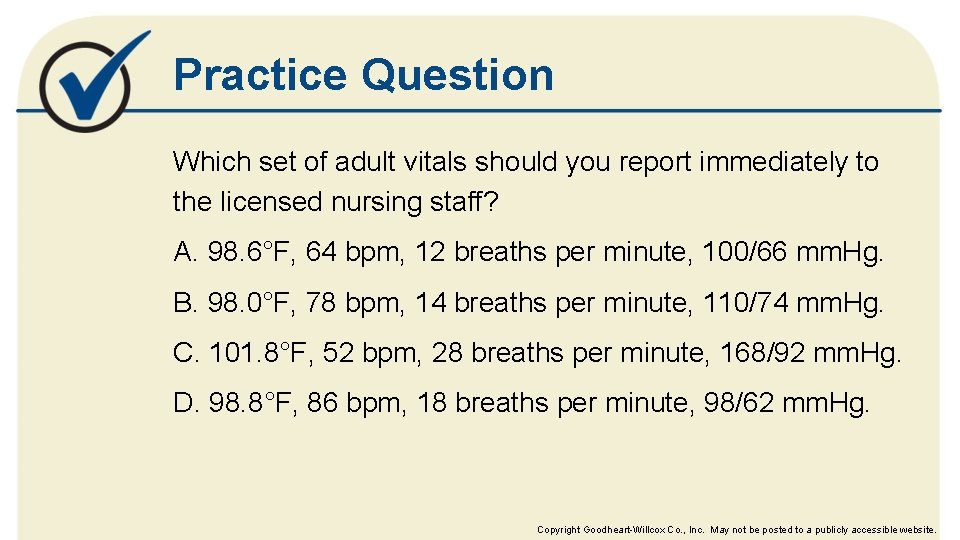 Practice Question

Which set of adult vitals should you report immediately to the licensed nursing staff?

A. 98.6°F, 64 bpm, 12 breaths per minute, 100/66 mmHg.

B. 98.0°F, 78 bpm, 14 breaths per minute, 110/74 mmHg.

C. 101.8°F, 52 bpm, 28 breaths per minute, 168/92 mmHg.

D. 98.8°F, 86 bpm, 18 breaths per minute, 98/62 mmHg.

Copyright Goodheart-Willcox Co., Inc. May not be posted to a publicly accessible website.